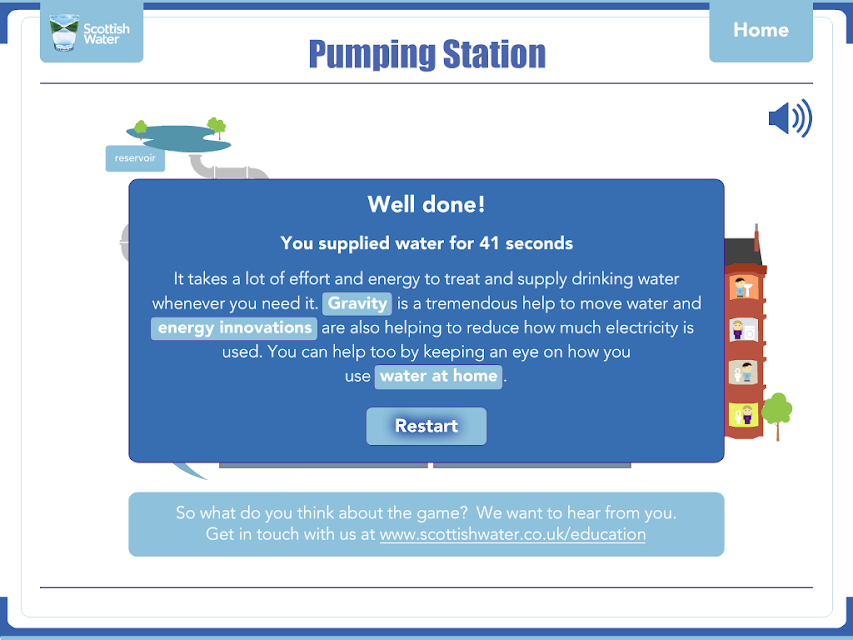 Scottish Water

Pumping Station

Home

reservoir

Well done!

You supplied water for 41 seconds

It takes a lot of effort and energy to treat and supply drinking water whenever you need it. Gravity is a tremendous help to move water and energy innovations are also helping to reduce how much electricity is used. You can help too by keeping an eye on how you use water at home.

Restart

So what do you think about the game? We want to hear from you. Get in touch with us at www.scottishwater.co.uk/education